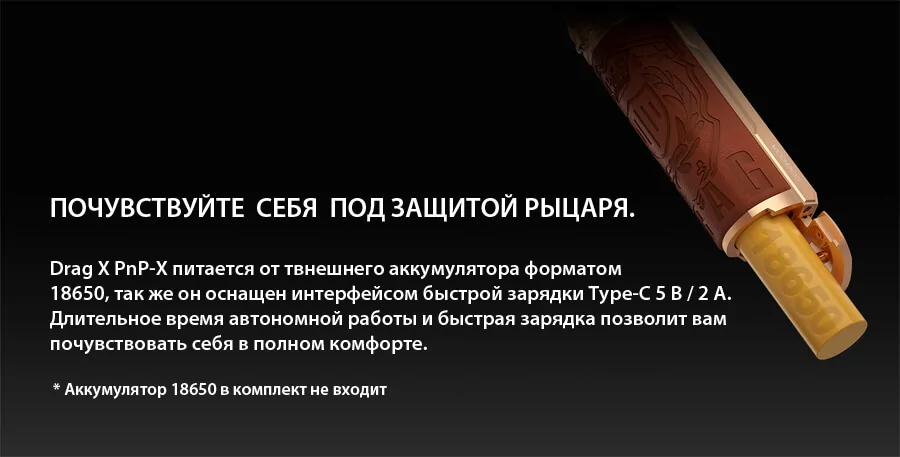 ПОЧУВСТВУЙТЕ СЕБЯ ПОД ЗАЩИТОЙ РЫЦАРЯ.

Drag X PnP-X питается от твнешнего аккумулятора форматом 18650, так же он оснащен интерфейсом быстрой зарядки Type-C 5 В / 2 А. Длительное время автономной работы и быстрая зарядка позволит вам почувствовать себя в полном комфорте.

* Аккумулятор 18650 в комплект не входит

18650